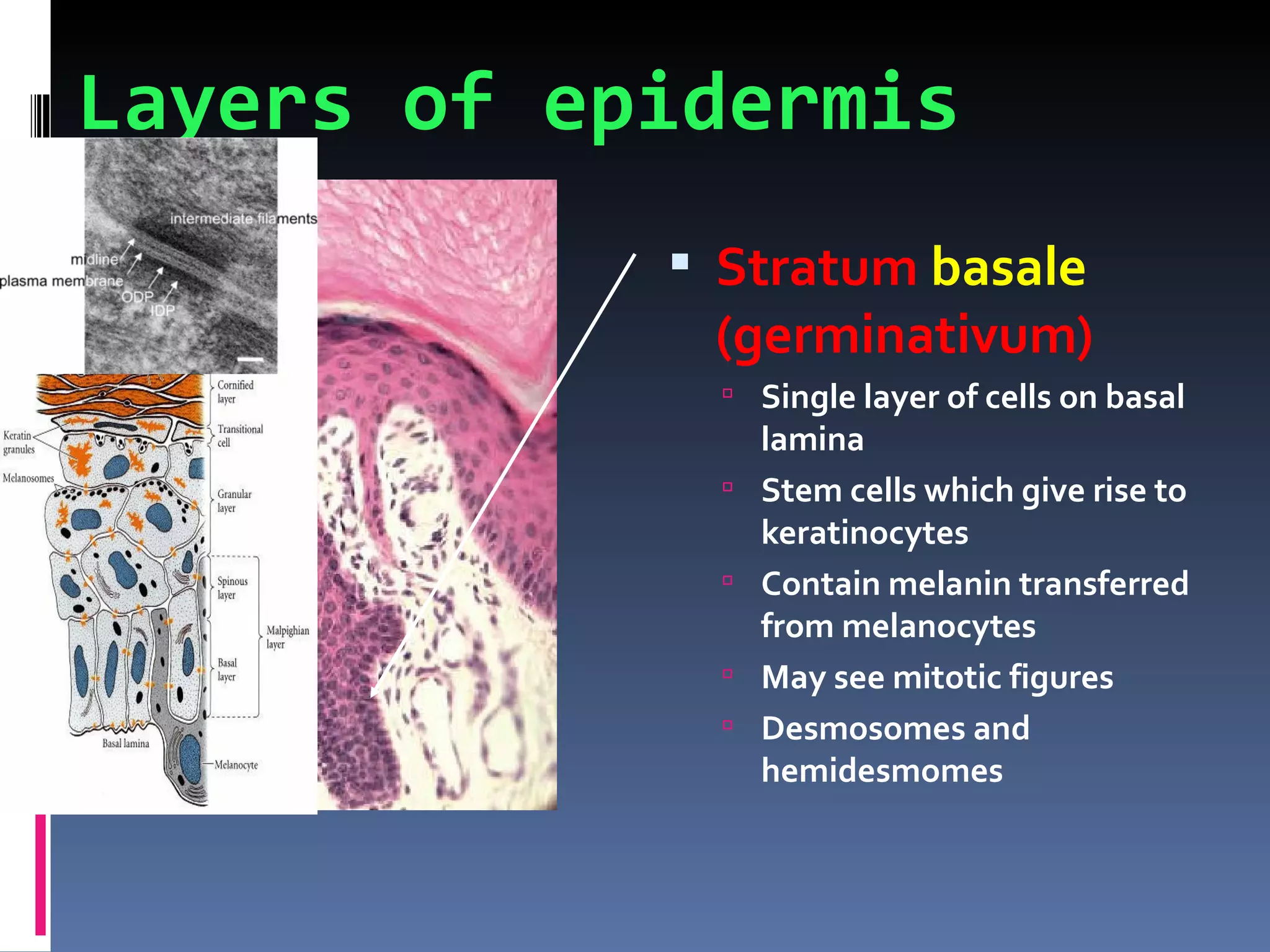 Layers of epidermis

intermediate filaments
midline
plasma membrane
ODP
IDP

Cornified layer
Transitional cell
Keratin granules
Melanosomes
Granular layer
Spinous layer
Malpighian layer
Basal layer
Basal lamina
Melanocyte

Stratum basale (germinativum)

Single layer of cells on basal lamina

Stem cells which give rise to keratinocytes

Contain melanin transferred from melanocytes

May see mitotic figures

Desmosomes and hemidesmomes